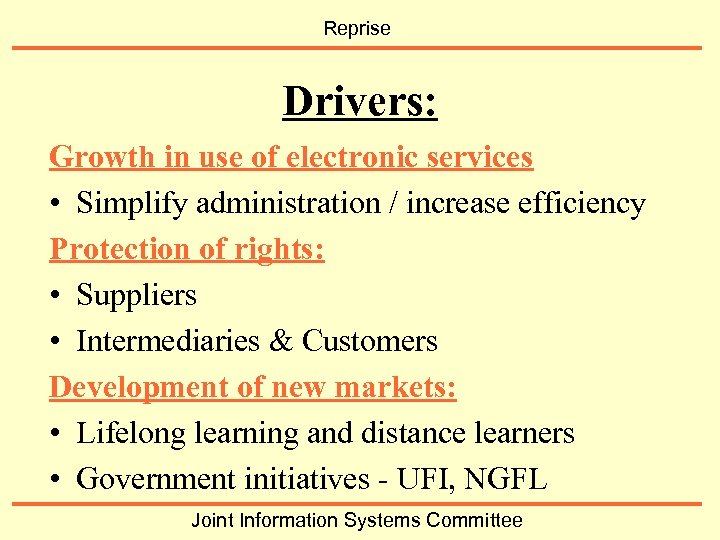 Reprise

Drivers:

Growth in use of electronic services

• Simplify administration / increase efficiency

Protection of rights:

• Suppliers

• Intermediaries & Customers

Development of new markets:

• Lifelong learning and distance learners

• Government initiatives - UFI, NGFL

Joint Information Systems Committee